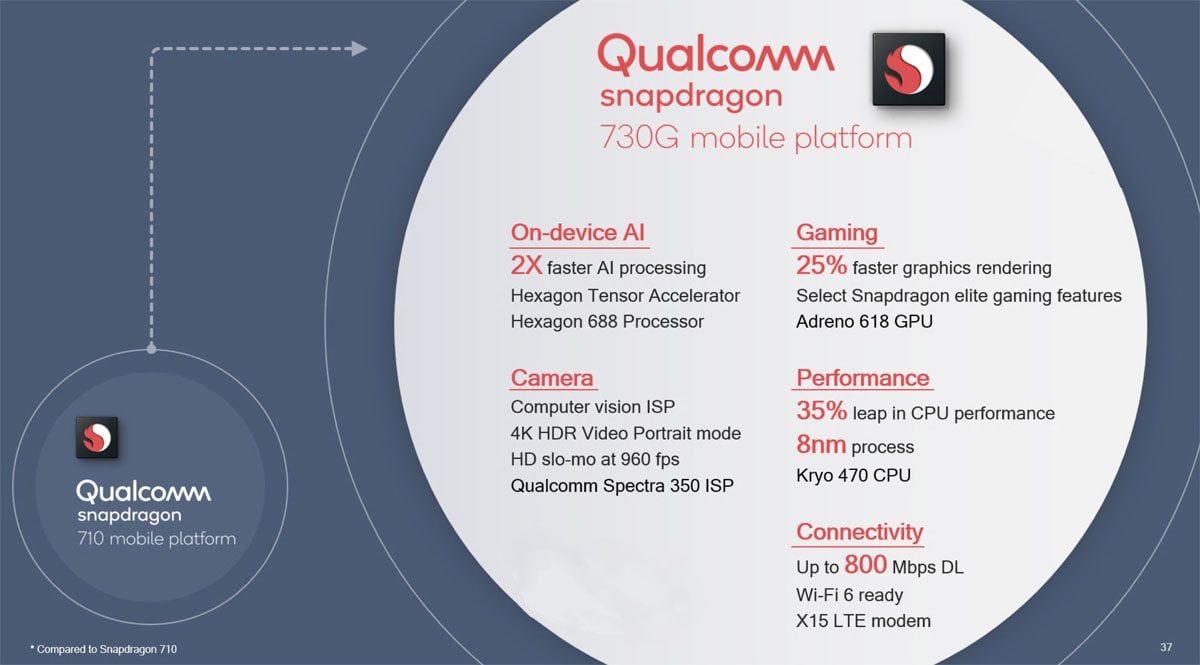 Qualcomm snapdragon
730G mobile platform

On-device AI
2X faster AI processing
Hexagon Tensor Accelerator
Hexagon 688 Processor

Camera
Computer vision ISP
4K HDR Video Portrait mode
HD slo-mo at 960 fps
Qualcomm Spectra 350 ISP

Gaming
25% faster graphics rendering
Select Snapdragon elite gaming features
Adreno 618 GPU

Performance
35% leap in CPU performance
8nm process
Kryo 470 CPU

Connectivity
Up to 800 Mbps DL
Wi-Fi 6 ready
X15 LTE modem

Qualcomm snapdragon
710 mobile platform

* Compared to Snapdragon 710

37